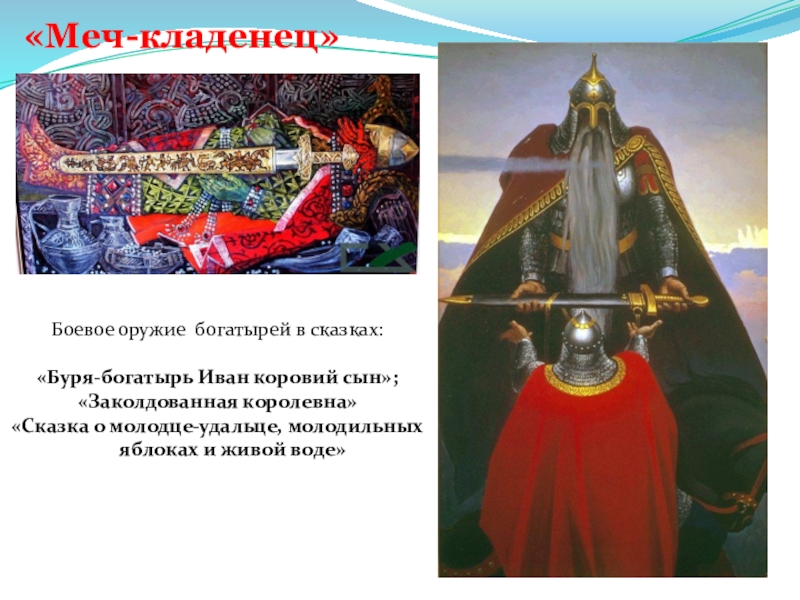 «Меч-кладенец»

Боевое оружие богатырей в сказках:

«Буря-богатырь Иван коровий сын»;
«Заколдованная королевна»
«Сказка о молодце-удальце, молодильных яблоках и живой воде»